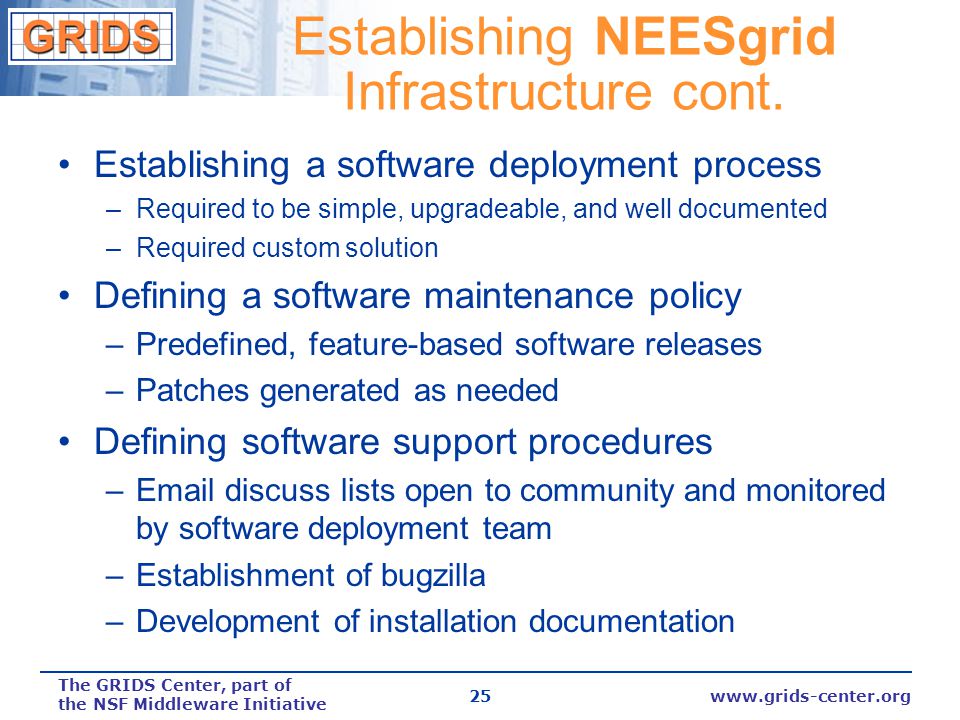 GRIDS

Establishing NEESgrid Infrastructure cont.

• Establishing a software deployment process
– Required to be simple, upgradeable, and well documented
– Required custom solution

• Defining a software maintenance policy
– Predefined, feature-based software releases
– Patches generated as needed

• Defining software support procedures
– Email discuss lists open to community and monitored by software deployment team
– Establishment of bugzilla
– Development of installation documentation

The GRIDS Center, part of the NSF Middleware Initiative

25

www.grids-center.org